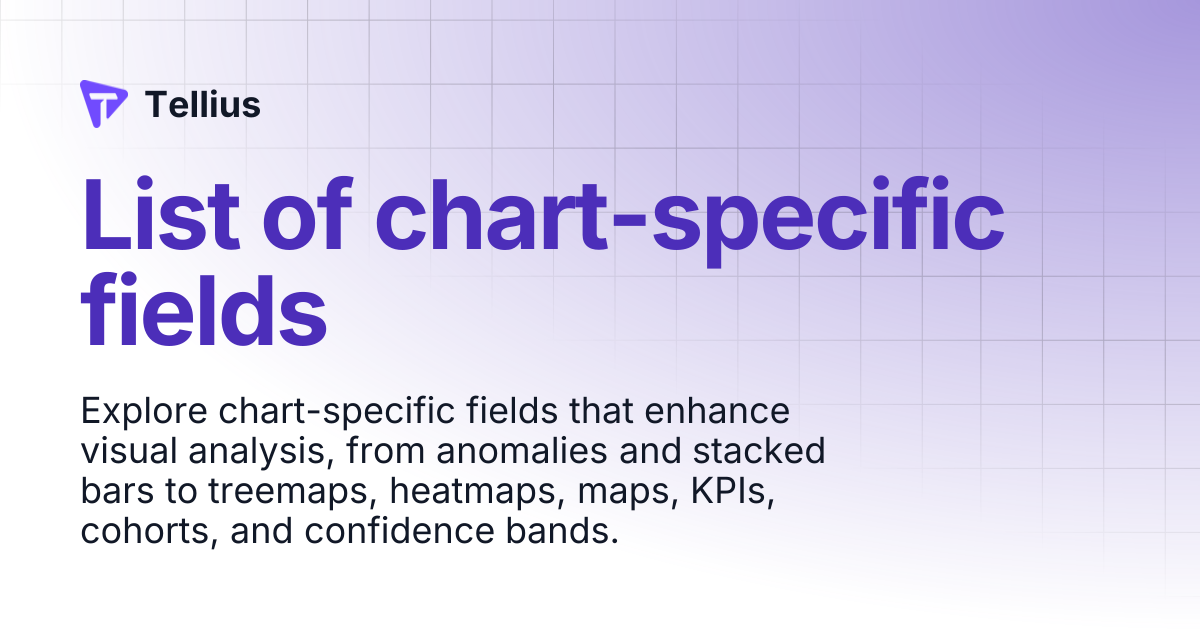 Tellius

List of chart-specific fields

Explore chart-specific fields that enhance visual analysis, from anomalies and stacked bars to treemaps, heatmaps, maps, KPIs, cohorts, and confidence bands.